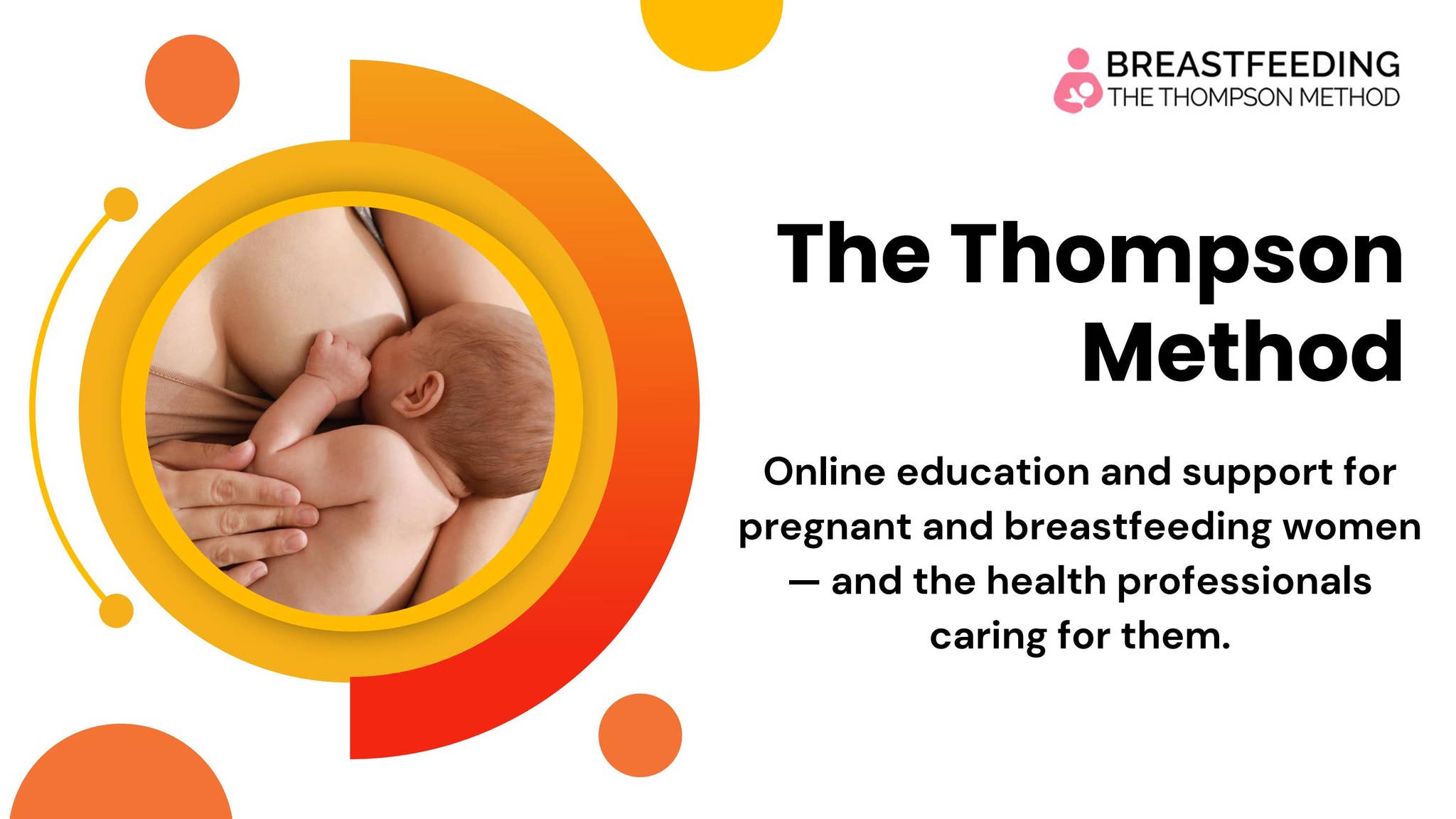 BREASTFEEDING
THE THOMPSON METHOD

The Thompson Method

Online education and support for pregnant and breastfeeding women — and the health professionals caring for them.